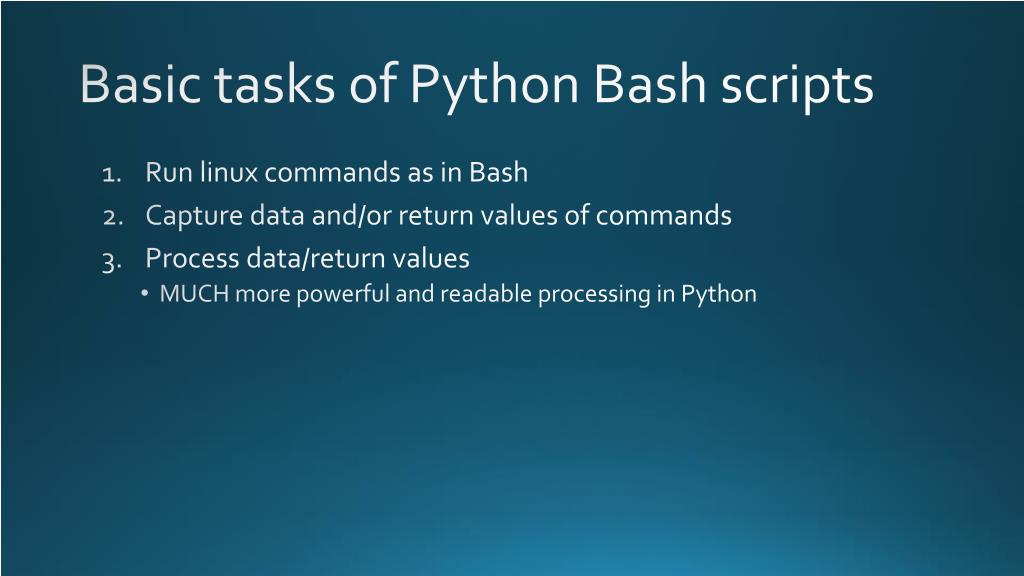 Basic tasks of Python Bash scripts

1. Run linux commands as in Bash
2. Capture data and/or return values of commands
3. Process data/return values
   • MUCH more powerful and readable processing in Python